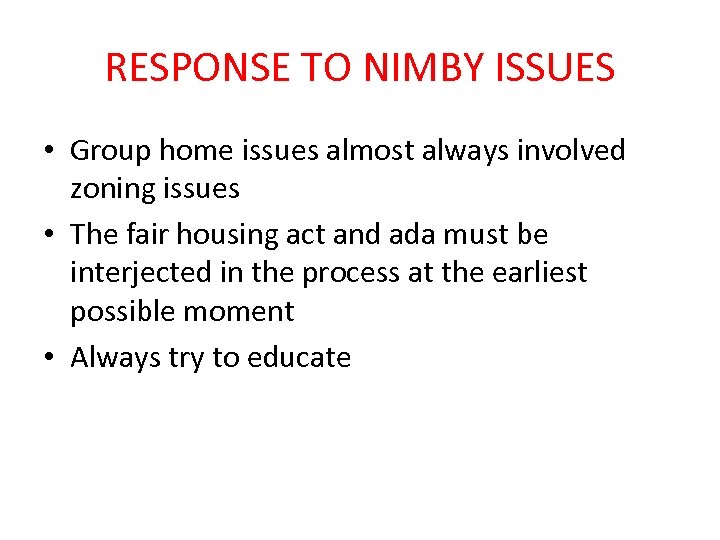 RESPONSE TO NIMBY ISSUES

• Group home issues almost always involved zoning issues
• The fair housing act and ada must be interjected in the process at the earliest possible moment
• Always try to educate